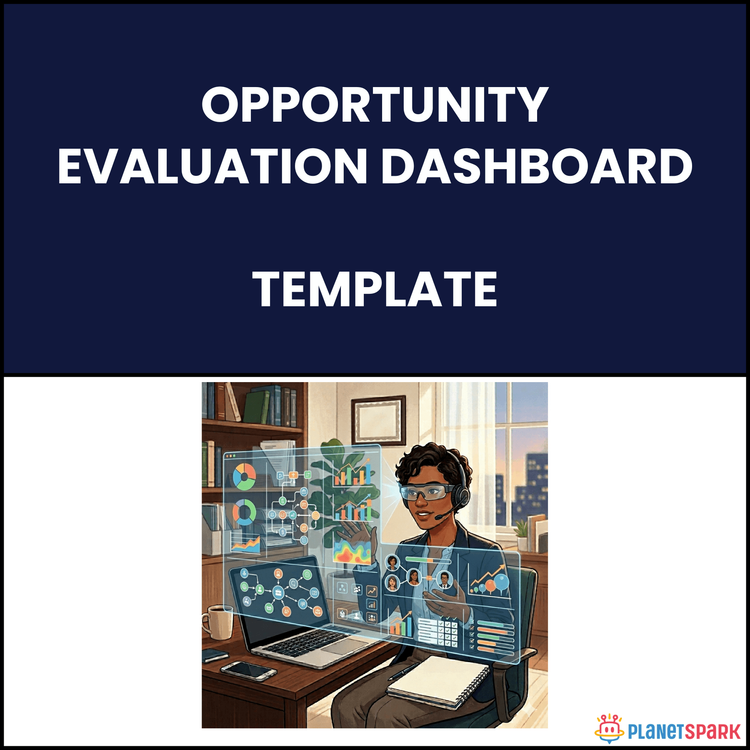 OPPORTUNITY EVALUATION DASHBOARD

TEMPLATE

PLANETSPARK